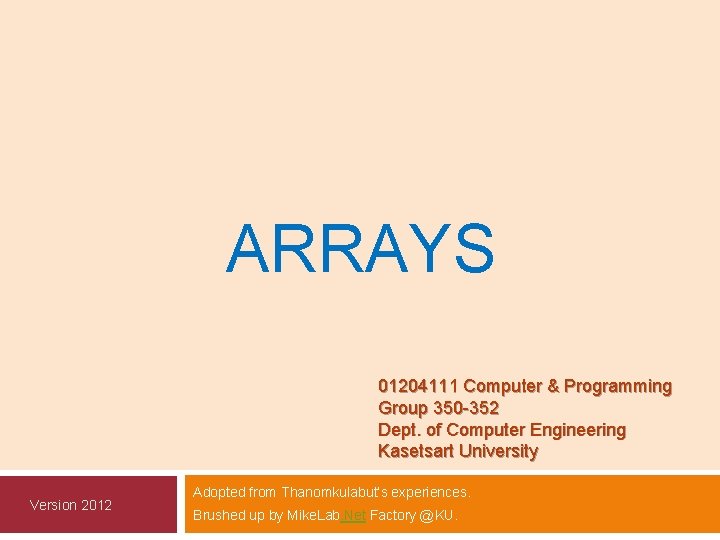 ARRAYS

01204111 Computer & Programming
Group 350-352
Dept. of Computer Engineering
Kasetsart University

Version 2012

Adopted from Thanomkulabut's experiences.

Brushed up by MikeLab.Net Factory @KU.